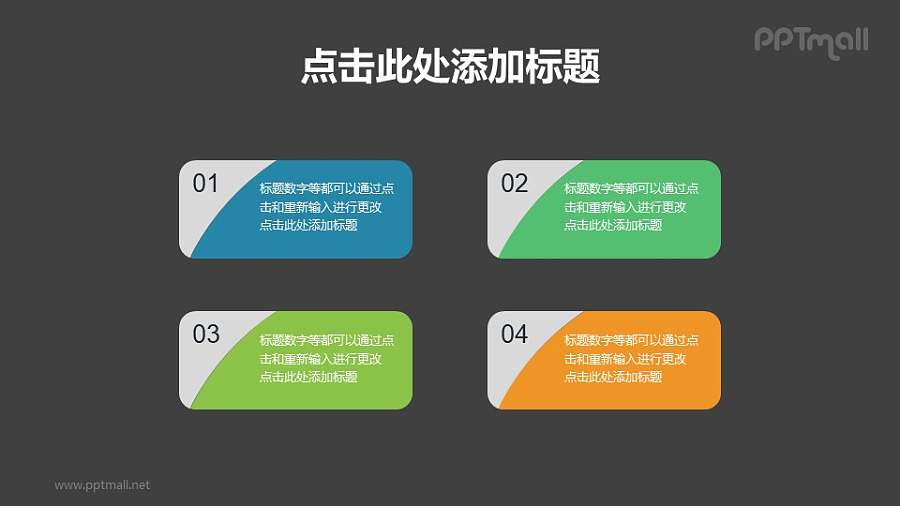 PPTmall

点击此处添加标题

01
标题数字等都可以通过点击和重新输入进行更改
点击此处添加标题

02
标题数字等都可以通过点击和重新输入进行更改
点击此处添加标题

03
标题数字等都可以通过点击和重新输入进行更改
点击此处添加标题

04
标题数字等都可以通过点击和重新输入进行更改
点击此处添加标题

www.pptmall.net